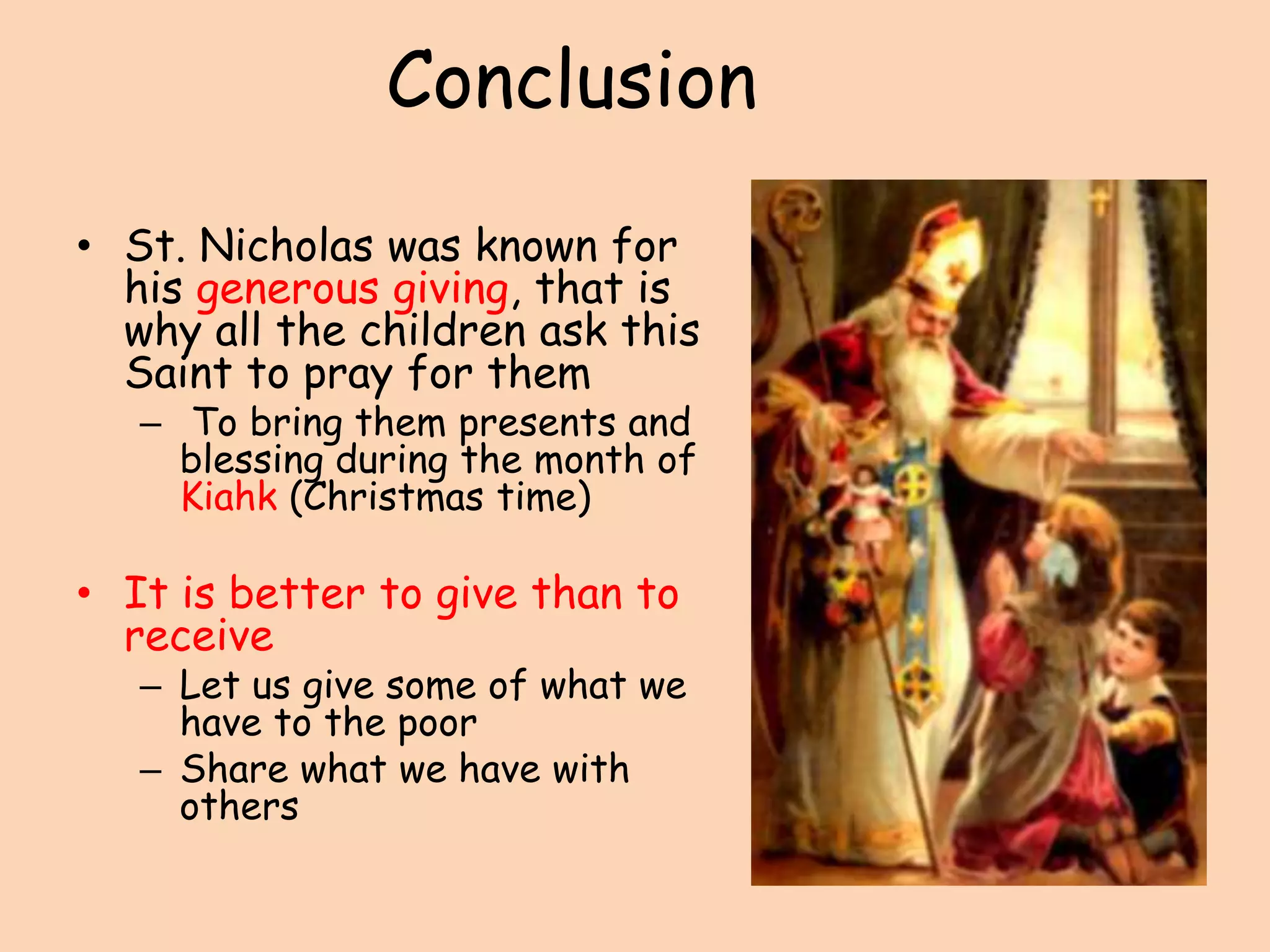 Conclusion

• St. Nicholas was known for his generous giving, that is why all the children ask this Saint to pray for them
– To bring them presents and blessing during the month of Kiahk (Christmas time)

• It is better to give than to receive
– Let us give some of what we have to the poor
– Share what we have with others